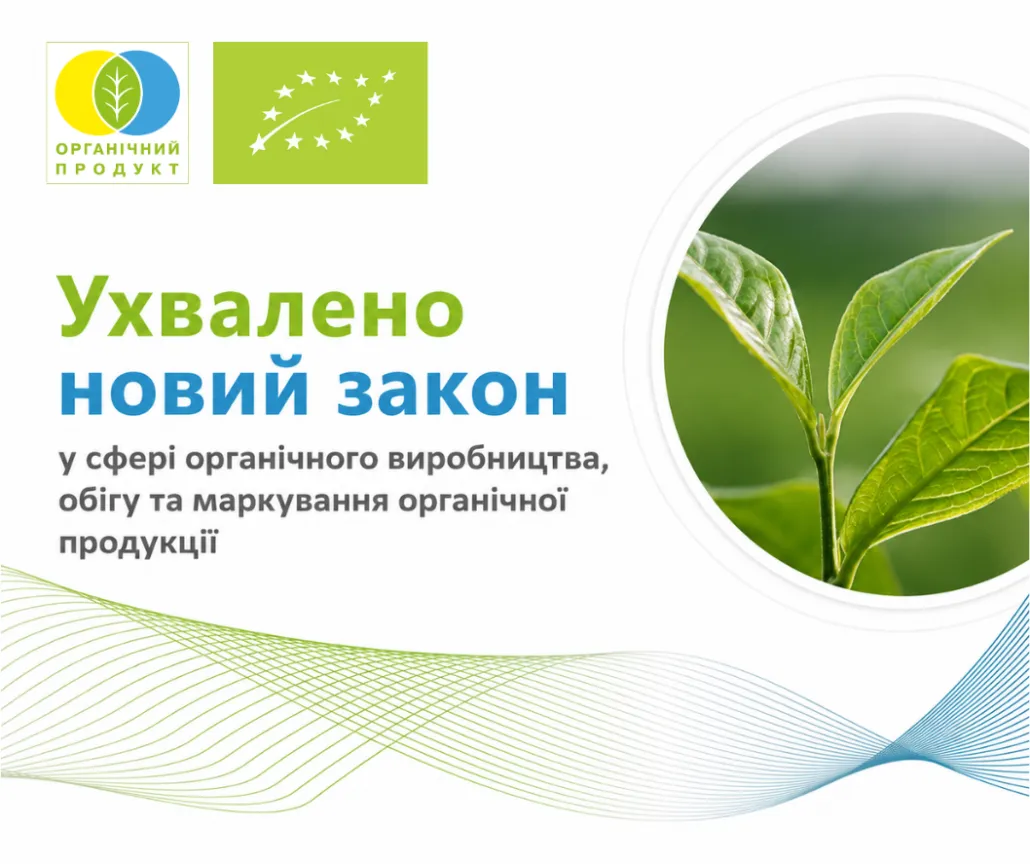 ОРГАНІЧНИЙ
ПРОДУКТ

Ухвалено
новий закон

у сфері органічного виробництва, обігу та маркування органічної продукції